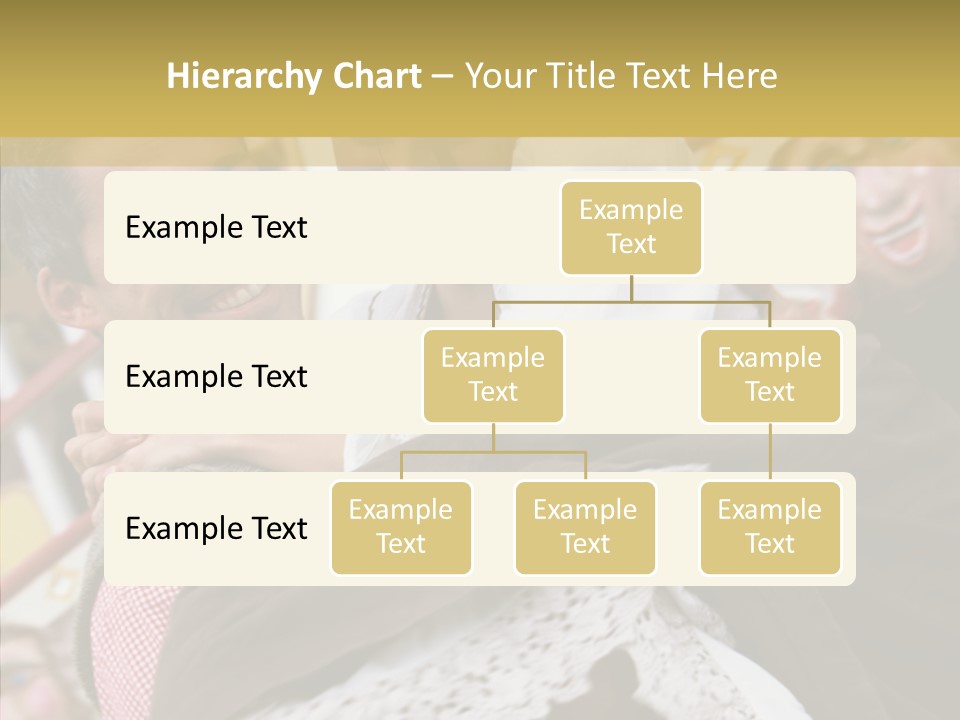 Hierarchy Chart – Your Title Text Here

Example Text

Example Text

Example Text

Example Text

Example Text

Example Text

Example Text

Example Text

Example Text